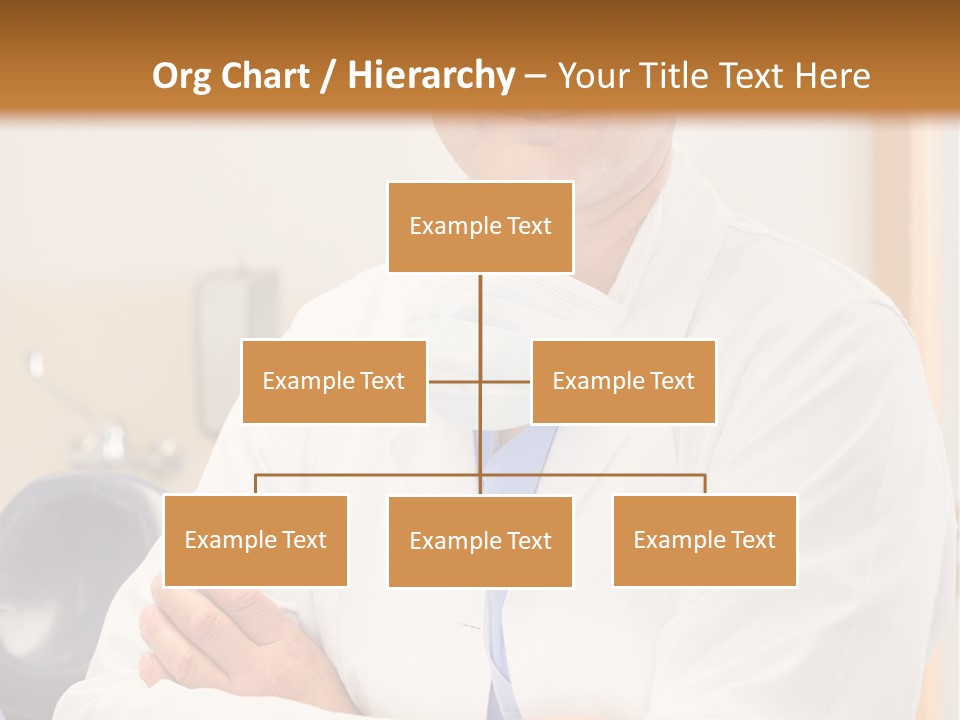 Org Chart / Hierarchy – Your Title Text Here

Example Text

Example Text

Example Text

Example Text

Example Text

Example Text